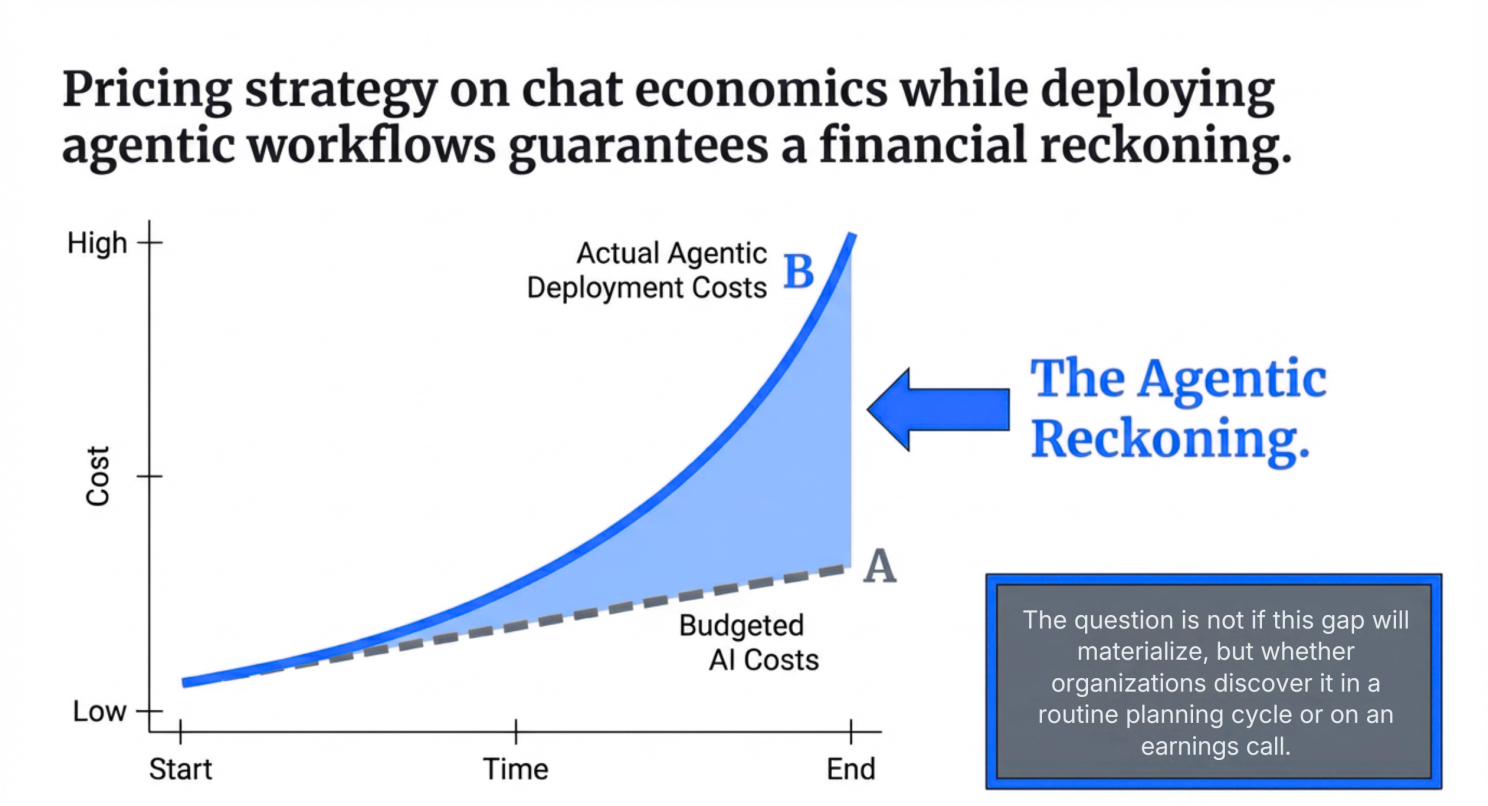 Pricing strategy on chat economics while deploying agentic workflows guarantees a financial reckoning.

High

Cost

Low

Start

Time

End

Actual Agentic Deployment Costs

B

A

Budgeted AI Costs

The Agentic Reckoning.

The question is not if this gap will materialize, but whether organizations discover it in a routine planning cycle or on an earnings call.